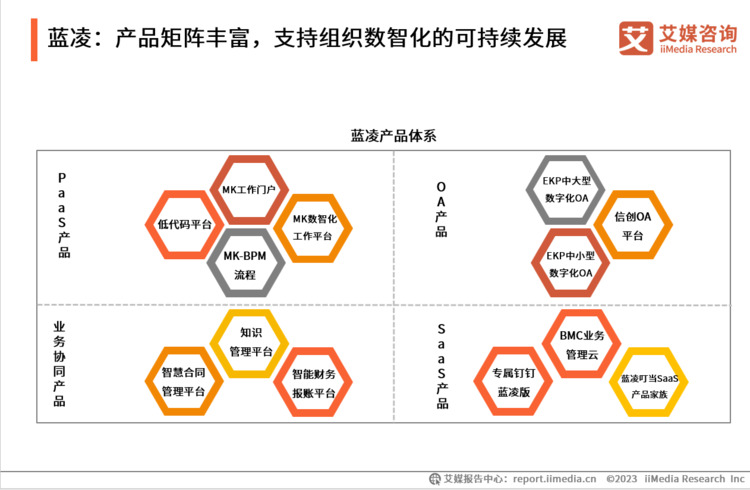 蓝凌：产品矩阵丰富，支持组织数智化的可持续发展

艾 艾媒咨询
iiMedia Research

蓝凌产品体系

PaaS产品

MK工作门户

低代码平台

MK数智化工作平台

MK-BPM流程

OA产品

EKP中大型数字化OA

信创OA平台

EKP中小型数字化OA

业务协同产品

知识管理平台

智慧合同管理平台

智能财务报账平台

SaaS产品

BMC业务管理云

专属钉钉蓝凌版

蓝凌叮当SaaS产品家族

艾媒报告中心：report.iimedia.cn ©2023 iiMedia Research Inc